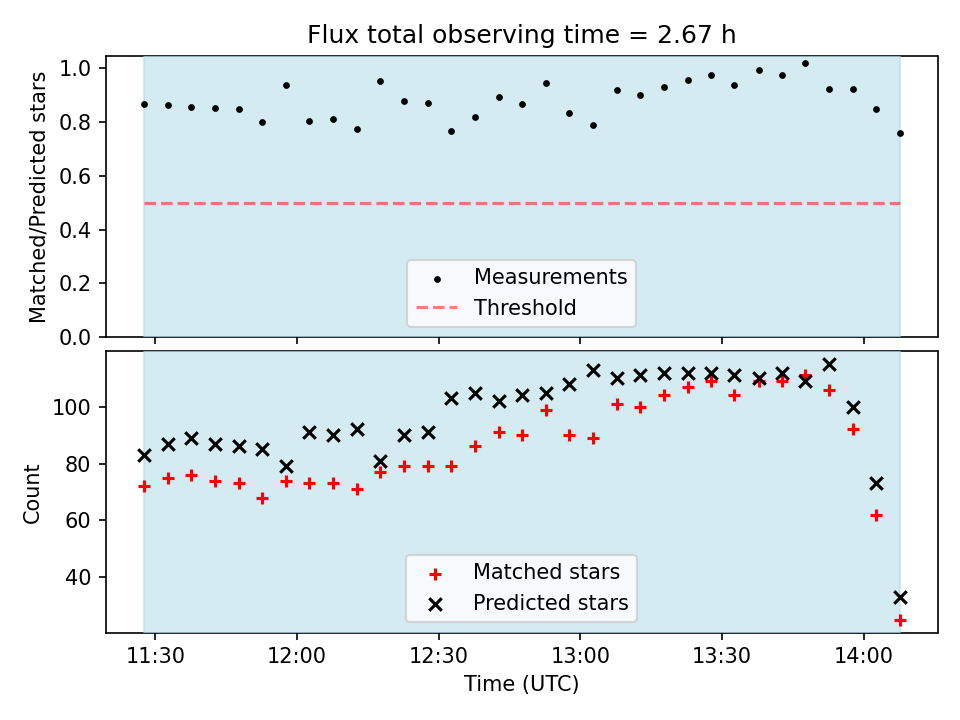 Flux total observing time = 2.67 h

Matched/Predicted stars

1.0
0.8
0.6
0.4
0.2
0.0

Measurements
Threshold

Count

100
80
60
40

Matched stars
Predicted stars

11:30
12:00
12:30
13:00
13:30
14:00

Time (UTC)